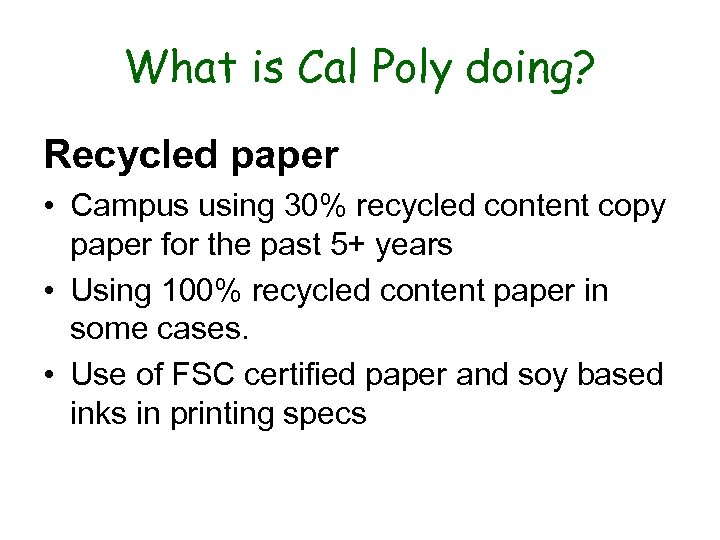 What is Cal Poly doing?

Recycled paper

• Campus using 30% recycled content copy paper for the past 5+ years
• Using 100% recycled content paper in some cases.
• Use of FSC certified paper and soy based inks in printing specs